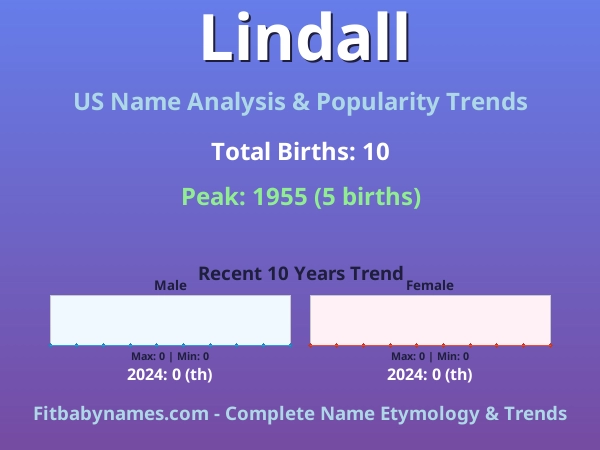 Lindall

US Name Analysis & Popularity Trends

Total Births: 10

Peak: 1955 (5 births)

Recent 10 Years Trend

Male

Max: 0 | Min: 0

2024: 0 (th)

Female

Max: 0 | Min: 0

2024: 0 (th)

Fitbabynames.com - Complete Name Etymology & Trends